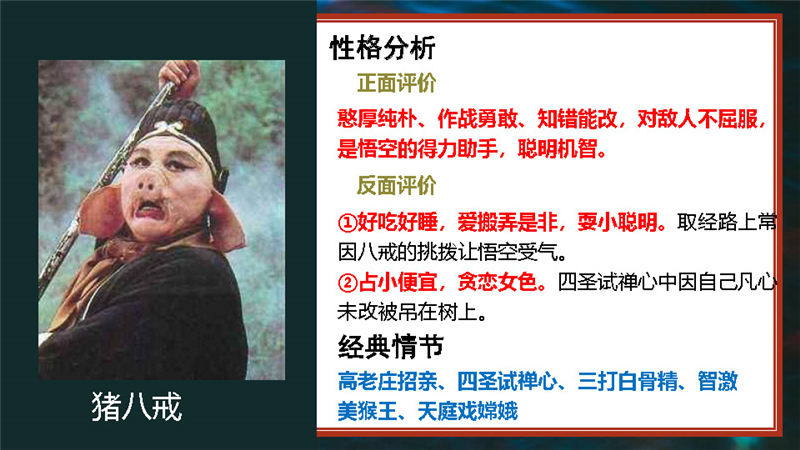 猪八戒

性格分析

正面评价

憨厚纯朴、作战勇敢、知错能改，对敌人不屈服，是悟空的得力助手，聪明机智。

反面评价

①好吃好睡，爱搬弄是非，耍小聪明。取经路上常因八戒的挑拨让悟空受气。

②占小便宜，贪恋女色。四圣试禅心中因自己凡心未改被吊在树上。

经典情节

高老庄招亲、四圣试禅心、三打白骨精、智激美猴王、天庭戏嫦娥